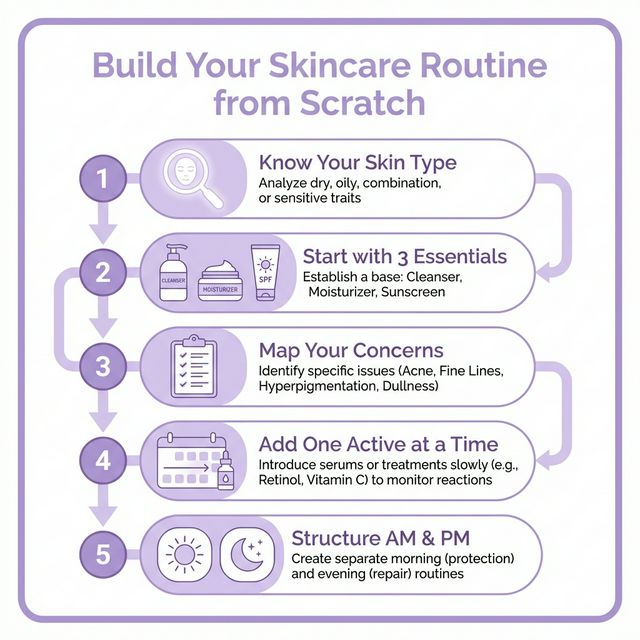 Build Your Skincare Routine from Scratch

1

Know Your Skin Type
Analyze dry, oily, combination, or sensitive traits

2

CLEANSER
MOISTURIZER
SPF

Start with 3 Essentials
Establish a base: Cleanser, Moisturizer, Sunscreen

3

Map Your Concerns
Identify specific issues (Acne, Fine Lines, Hyperpigmentation, Dullness)

4

Add One Active at a Time
Introduce serums or treatments slowly (e.g., Retinol, Vitamin C) to monitor reactions

5

Structure AM & PM
Create separate morning (protection) and evening (repair) routines